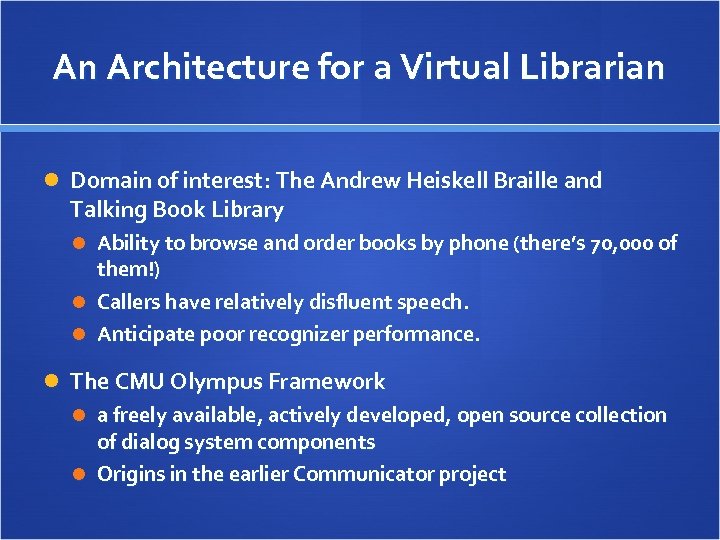 An Architecture for a Virtual Librarian

Domain of interest: The Andrew Heiskell Braille and Talking Book Library

Ability to browse and order books by phone (there's 70,000 of them!)

Callers have relatively disfluent speech.

Anticipate poor recognizer performance.

The CMU Olympus Framework

a freely available, actively developed, open source collection of dialog system components

Origins in the earlier Communicator project